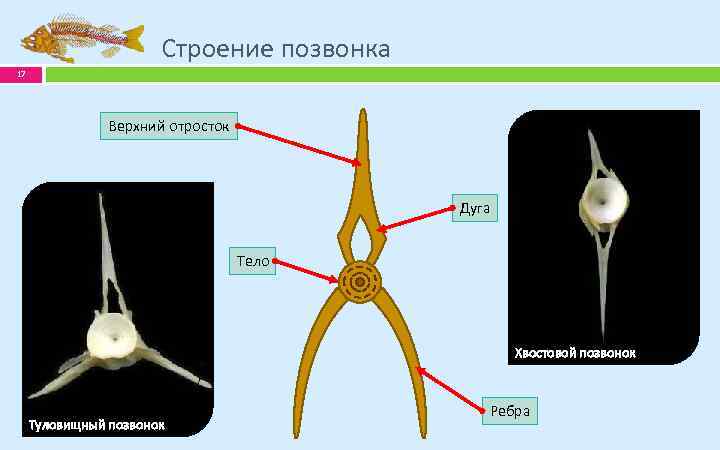 Строение позвонка

17

Верхний отросток

Дуга

Тело

Ребра

Туловищный позвонок

Хвостовой позвонок